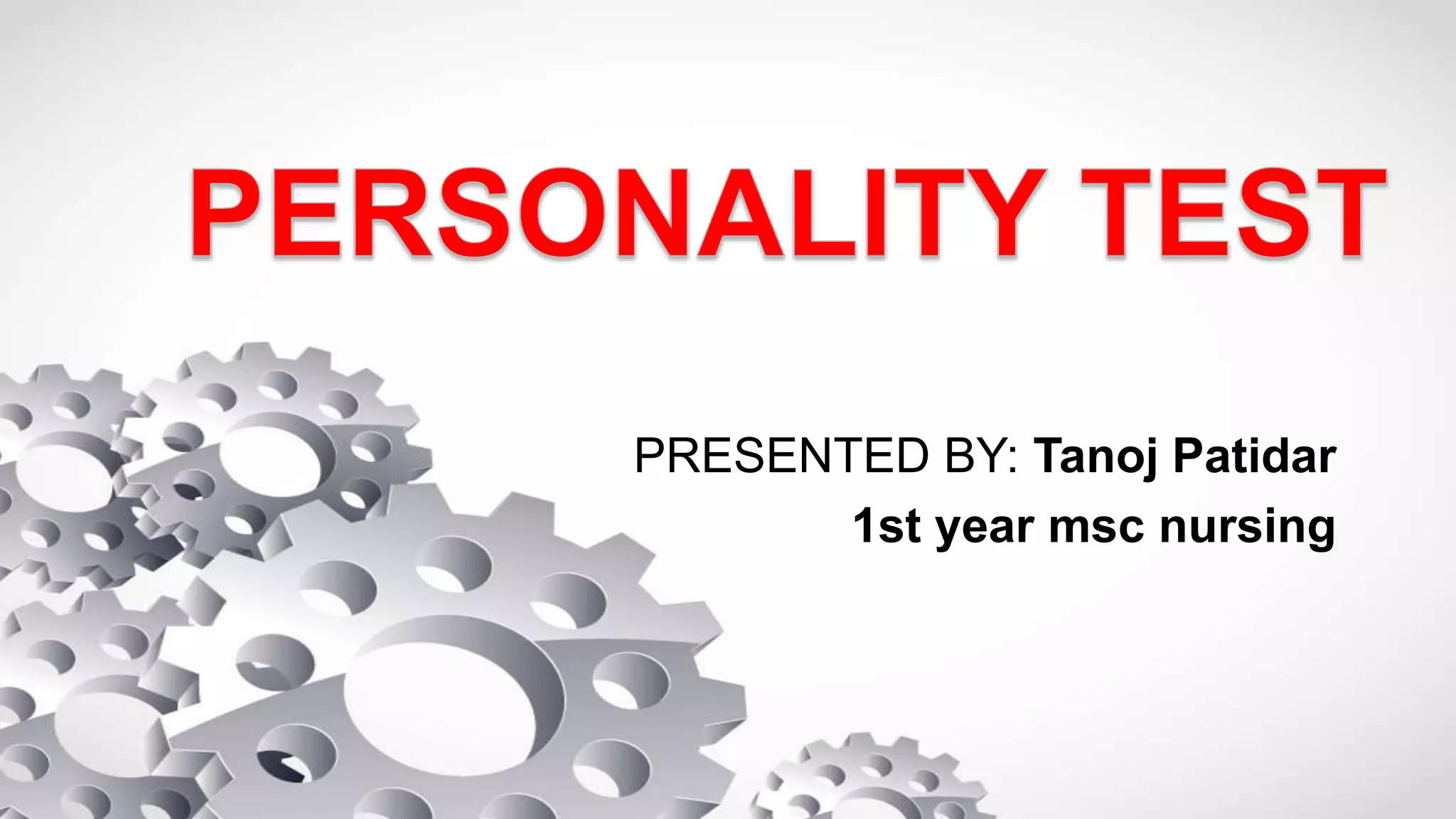 PERSONALITY TEST

PRESENTED BY: Tanoj Patidar
1st year msc nursing